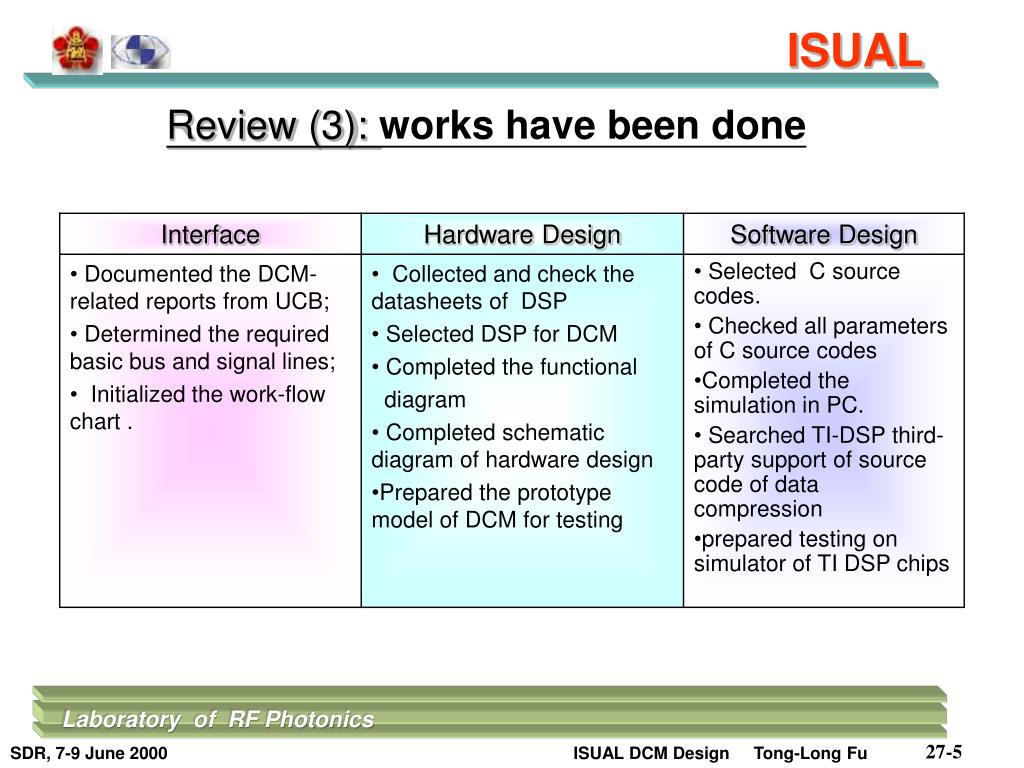 ISUAL

Review (3): works have been done

| Interface | Hardware Design | Software Design |
|---|---|---|
| • Documented the DCM-related reports from UCB; • Determined the required basic bus and signal lines; • Initialized the work-flow chart . | • Collected and check the datasheets of DSP • Selected DSP for DCM • Completed the functional diagram • Completed schematic diagram of hardware design •Prepared the prototype model of DCM for testing | • Selected C source codes. • Checked all parameters of C source codes •Completed the simulation in PC. • Searched TI-DSP third-party support of source code of data compression •prepared testing on simulator of TI DSP chips |

Laboratory of RF Photonics

SDR, 7-9 June 2000

ISUAL DCM Design Tong-Long Fu

27-5